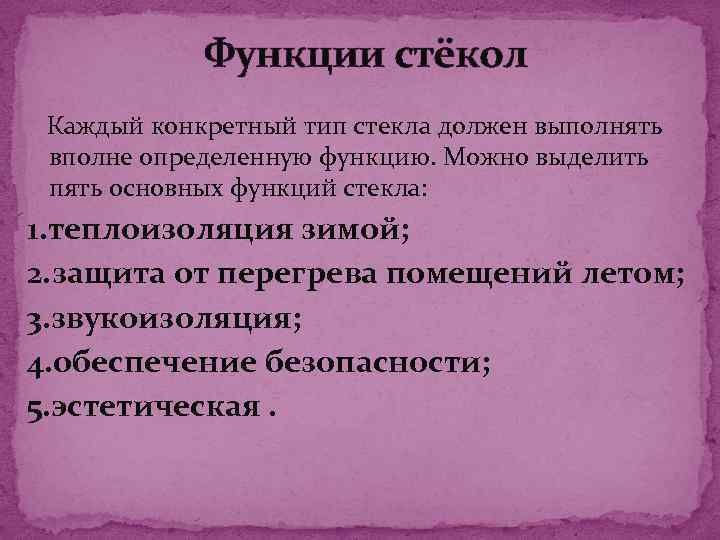 Функции стёкол

Каждый конкретный тип стекла должен выполнять вполне определенную функцию. Можно выделить пять основных функций стекла:

1.теплоизоляция зимой;
2.защита от перегрева помещений летом;
3.звукоизоляция;
4.обеспечение безопасности;
5.эстетическая .